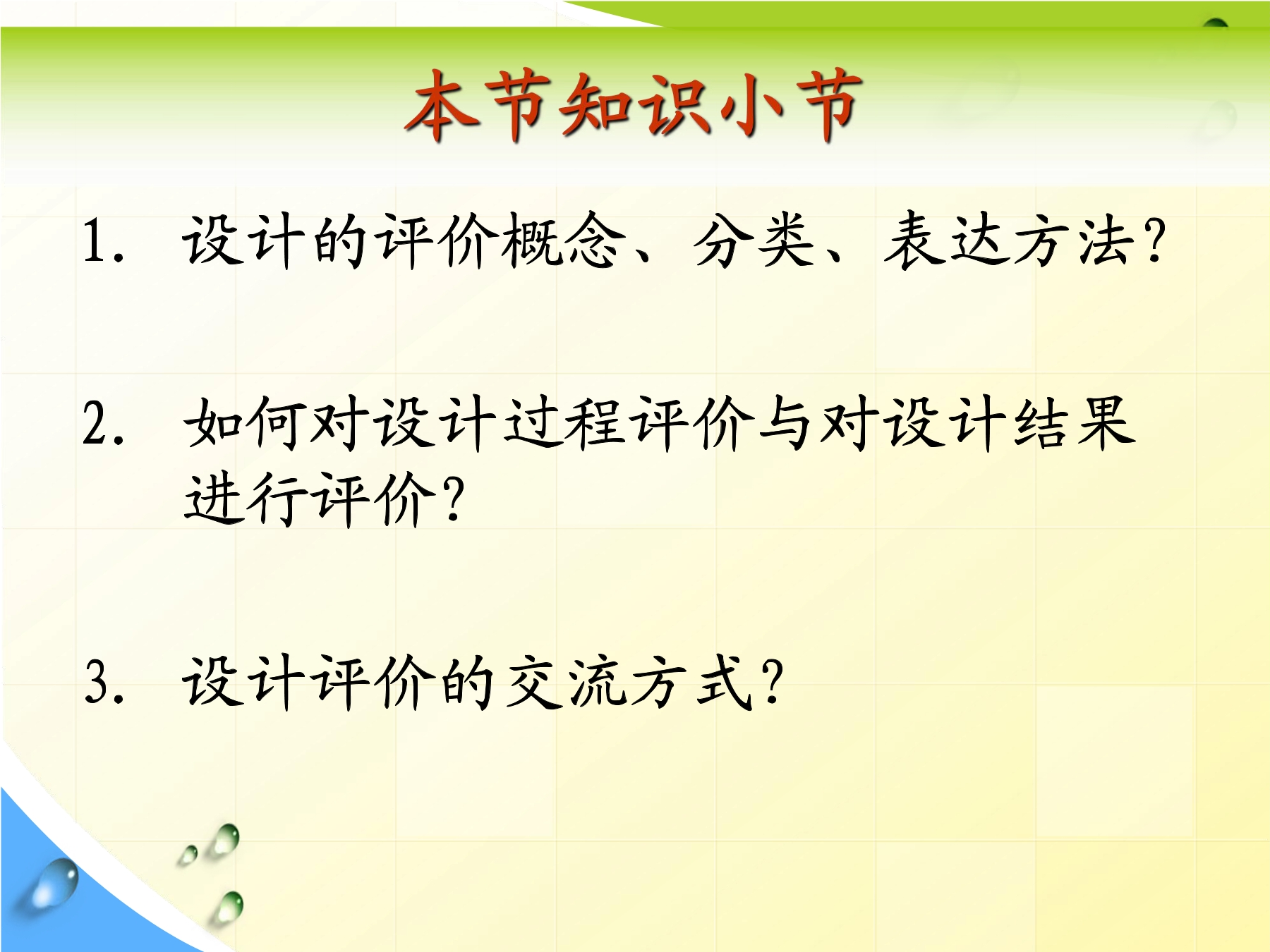 本节知识小节

1. 设计的评价概念、分类、表达方法?

2. 如何对设计过程评价与对设计结果进行评价?

3. 设计评价的交流方式?